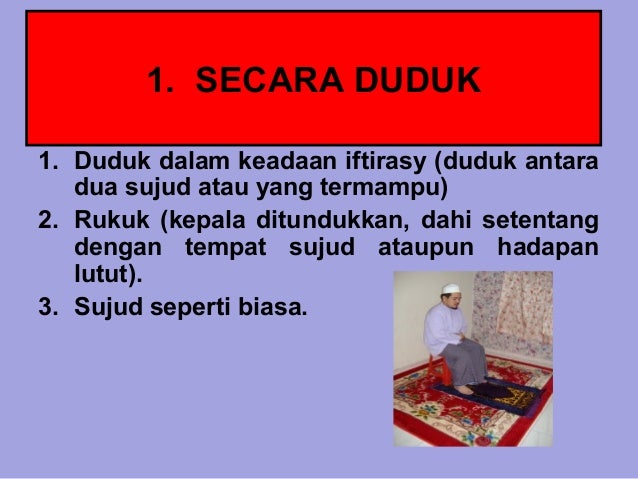 1. SECARA DUDUK

1. Duduk dalam keadaan iftirasy (duduk antara dua sujud atau yang termampu)
2. Rukuk (kepala ditundukkan, dahi setentang dengan tempat sujud ataupun hadapan lutut).
3. Sujud seperti biasa.